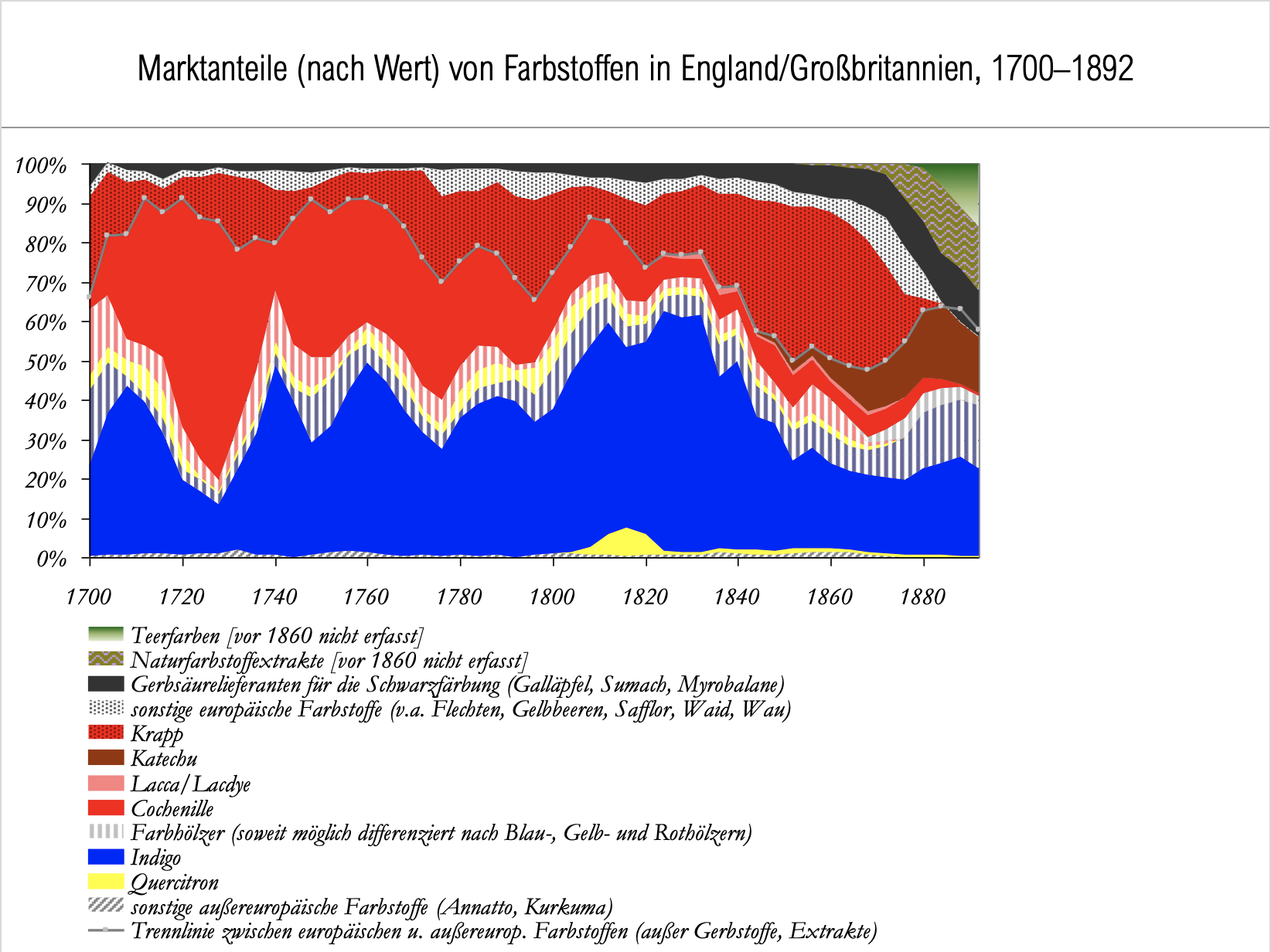 Marktanteile (nach Wert) von Farbstoffen in England/Großbritannien, 1700–1892

100%
90%
80%
70%
60%
50%
40%
30%
20%
10%
0%

1700
1720
1740
1760
1780
1800
1820
1840
1860
1880

Teerfarben [vor 1860 nicht erfasst]
Naturfarbstoffextrakte [vor 1860 nicht erfasst]
Gerbsäurelieferanten für die Schwarzfärbung (Galläpfel, Sumach, Myrobalane)
sonstige europäische Farbstoffe (v.a. Flechten, Gelbbeeren, Safflor, Waid, Wau)
Krapp
Katechu
Lacca/Lacdye
Cochenille
Farbhölzer (soweit möglich differenziert nach Blau-, Gelb- und Rothölzern)
Indigo
Quercitron
sonstige außereuropäische Farbstoffe (Annatto, Kurkuma)
Trennlinie zwischen europäischen u. außereurop. Farbstoffen (außer Gerbstoffe, Extrakte)